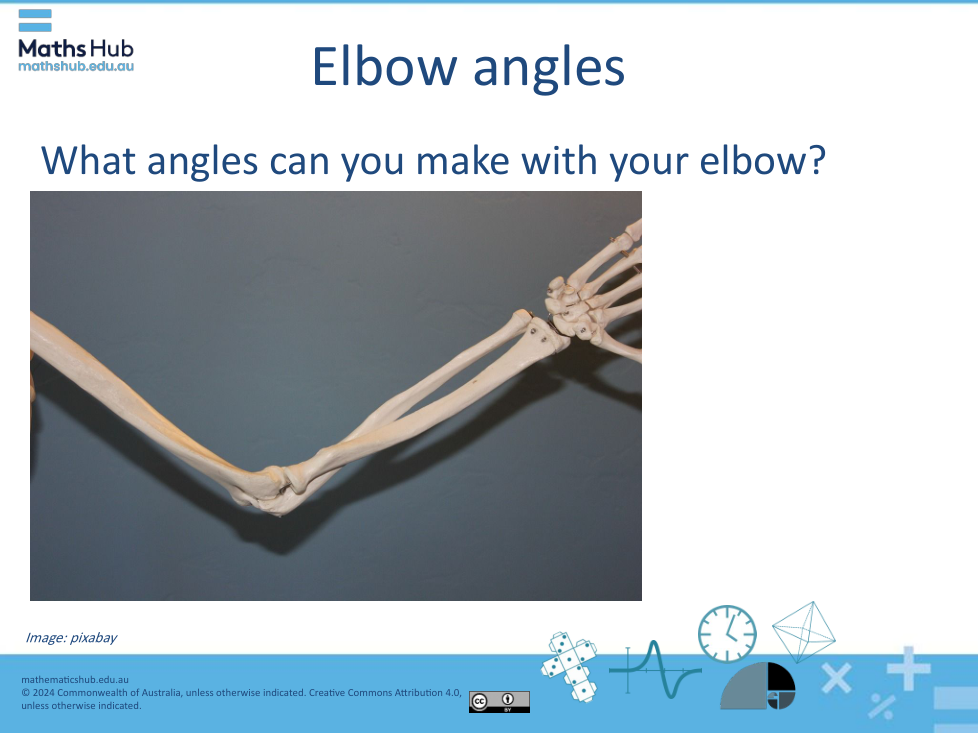 Maths Hub
mathshub.edu.au

Elbow angles

What angles can you make with your elbow?

Image: pixabay

mathematicshub.edu.au
© 2024 Commonwealth of Australia, unless otherwise indicated. Creative Commons Attribution 4.0, unless otherwise indicated.

cc BY